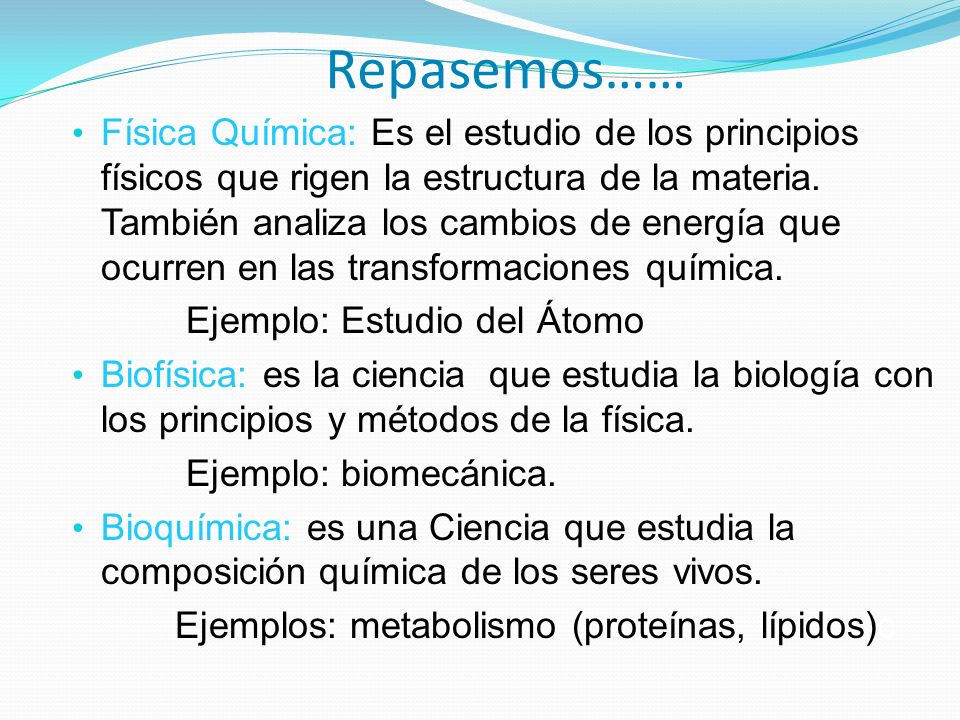 Repasemos……

• Física Química: Es el estudio de los principios físicos que rigen la estructura de la materia. También analiza los cambios de energía que ocurren en las transformaciones química.

Ejemplo: Estudio del Átomo

• Biofísica: es la ciencia que estudia la biología con los principios y métodos de la física.

Ejemplo: biomecánica.

• Bioquímica: es una Ciencia que estudia la composición química de los seres vivos.

Ejemplos: metabolismo (proteínas, lípidos)